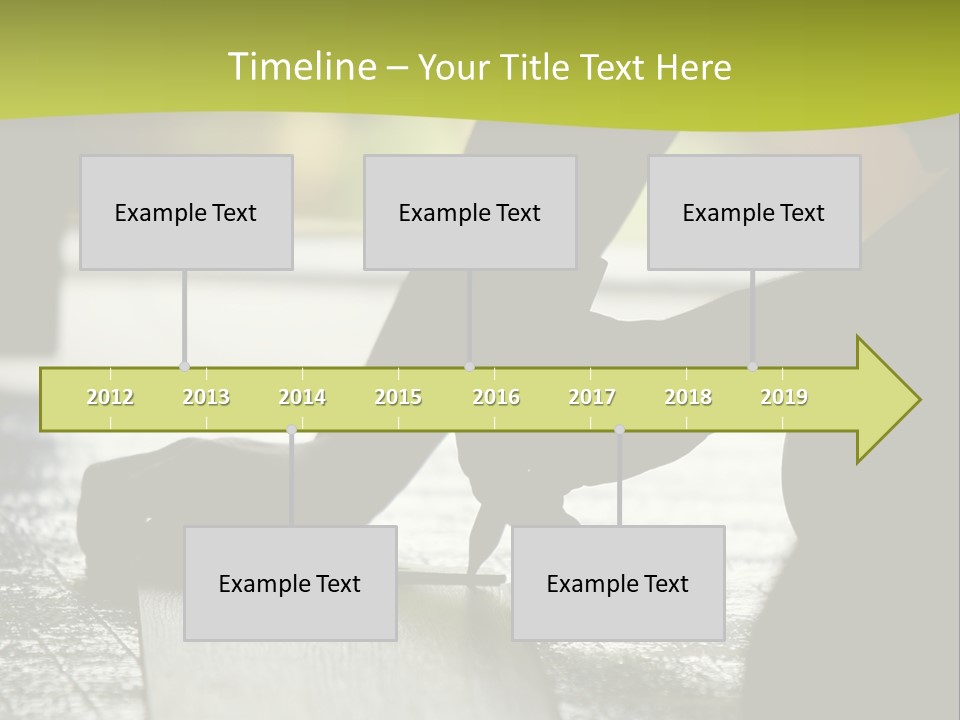 Timeline – Your Title Text Here

Example Text

Example Text

Example Text

2012 2013 2014 2015 2016 2017 2018 2019

Example Text

Example Text